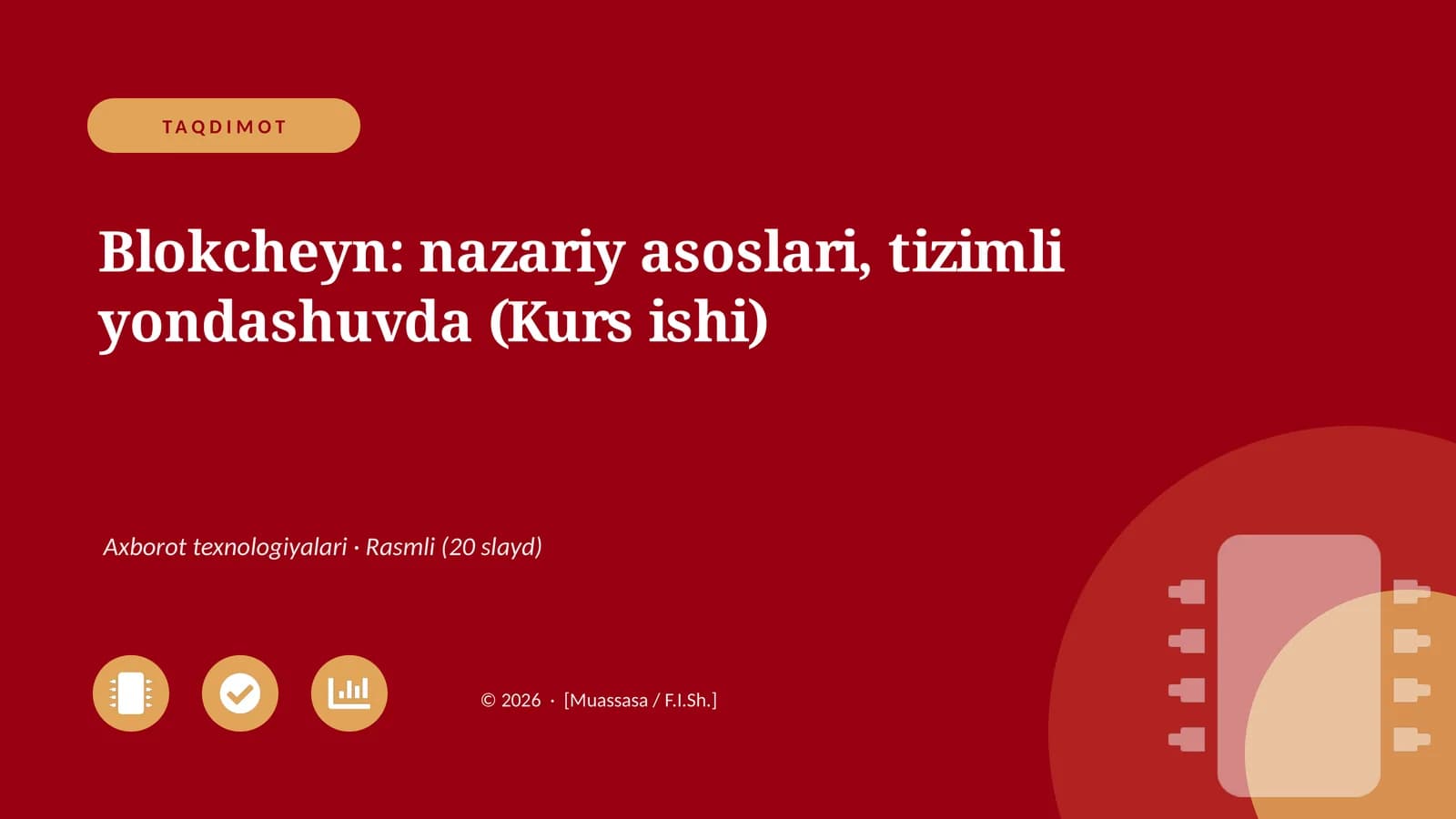 TAQDIMOT

Blokcheyn: nazariy asoslari, tizimli yondashuvda (Kurs ishi)

Axborot texnologiyalari · Rasmli (20 slayd)

© 2026 · [Muassasa / F.I.Sh.]